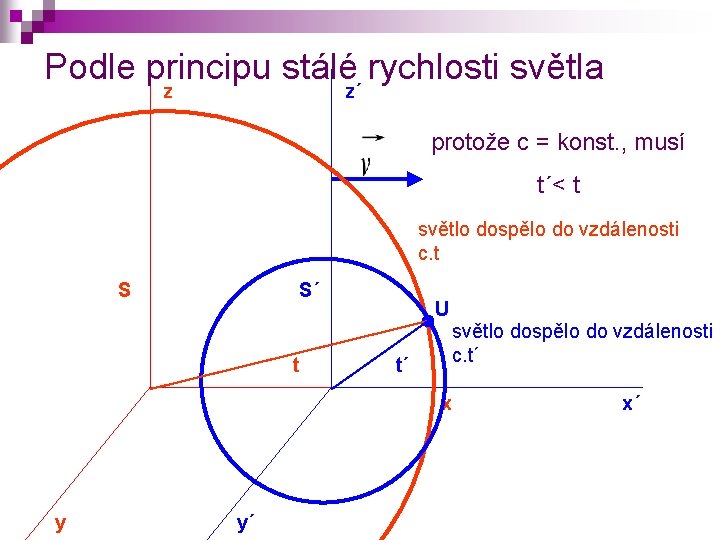 Podle principu stálé rychlosti světla

z

z´

$\vec{v}$

protože c = konst., musí

t´< t

světlo dospělo do vzdálenosti c.t

S

S´

U

světlo dospělo do vzdálenosti c.t´

t

t´

x

x´

y

y´